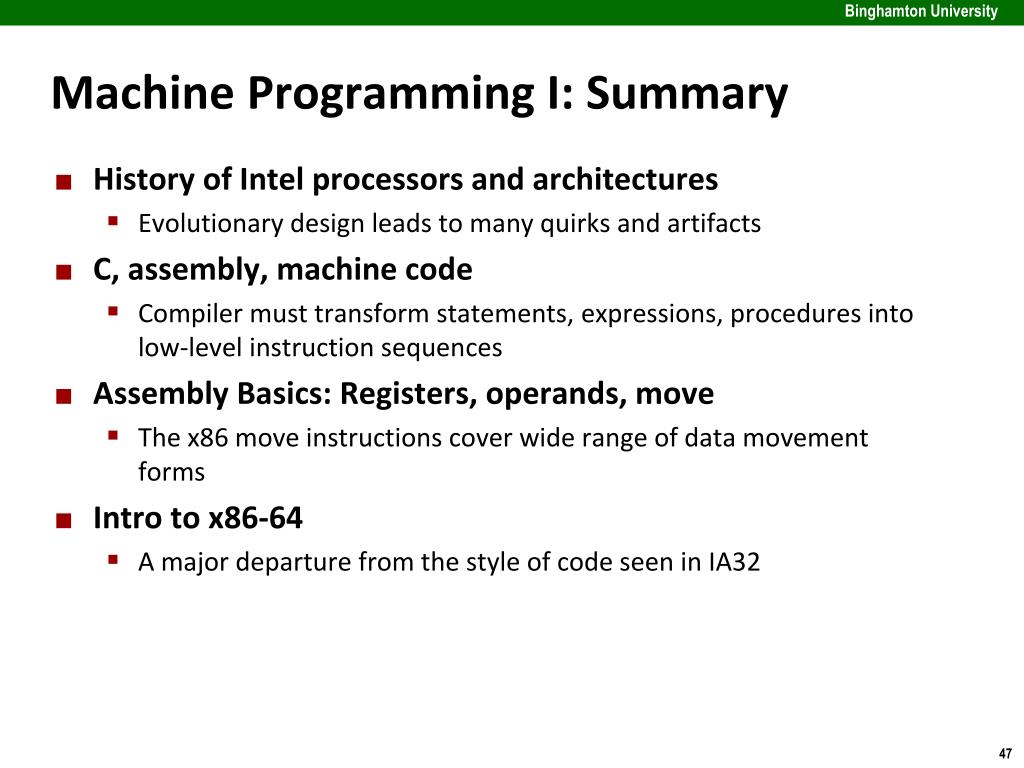 Binghamton University

Machine Programming I: Summary

■ History of Intel processors and architectures
 ▪ Evolutionary design leads to many quirks and artifacts
■ C, assembly, machine code
 ▪ Compiler must transform statements, expressions, procedures into low-level instruction sequences
■ Assembly Basics: Registers, operands, move
 ▪ The x86 move instructions cover wide range of data movement forms
■ Intro to x86-64
 ▪ A major departure from the style of code seen in IA32

47